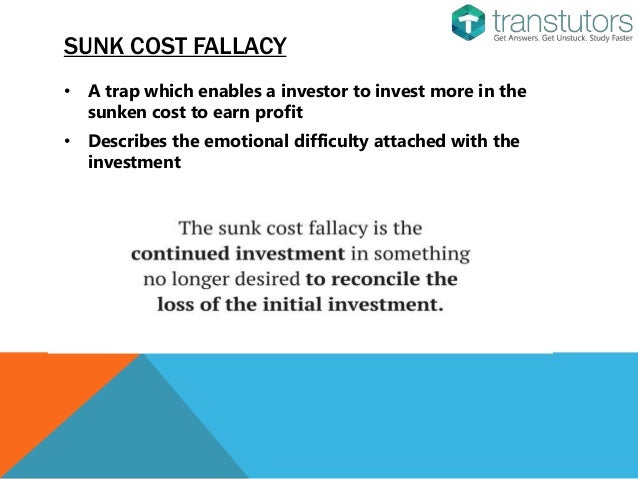 transtutors
Get Answers. Get Unstuck. Study Faster

SUNK COST FALLACY

• A trap which enables a investor to invest more in the sunken cost to earn profit
• Describes the emotional difficulty attached with the investment

The sunk cost fallacy is the continued investment in something no longer desired to reconcile the loss of the initial investment.